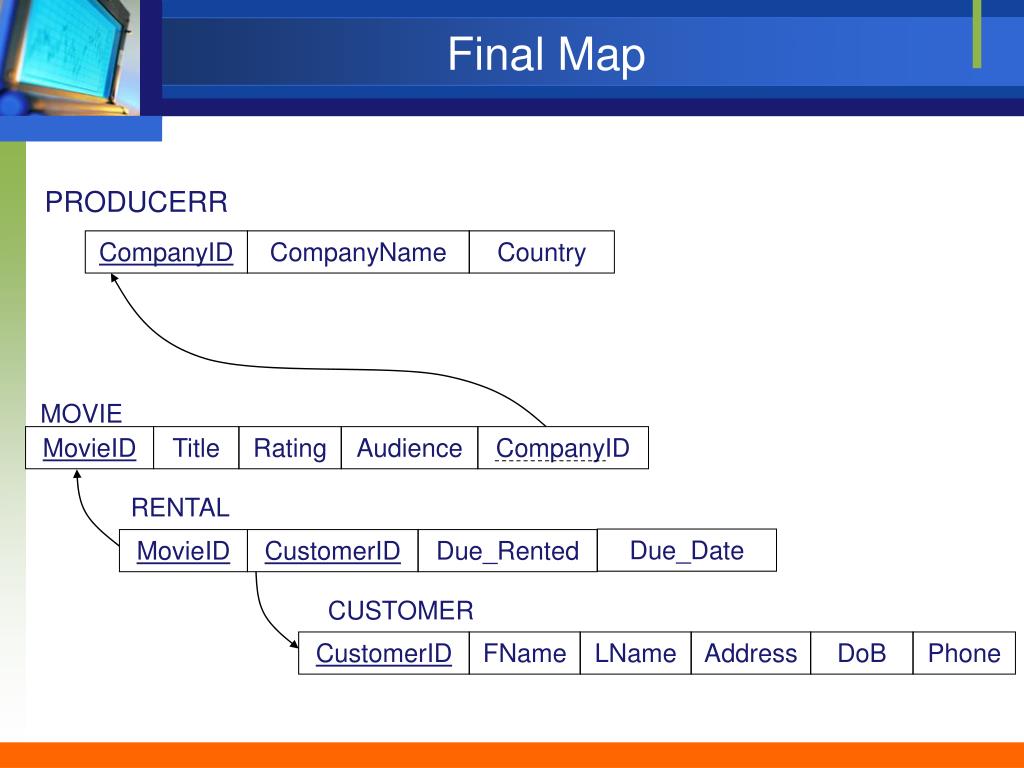 Final Map

PRODUCERR

| CompanyID | CompanyName | Country |
|---|---|---|

MOVIE

| MovieID | Title | Rating | Audience | CompanyID |
|---|---|---|---|---|

RENTAL

| MovieID | CustomerID | Due_Rented | Due_Date |
|---|---|---|---|

CUSTOMER

| CustomerID | FName | LName | Address | DoB | Phone |
|---|---|---|---|---|---|